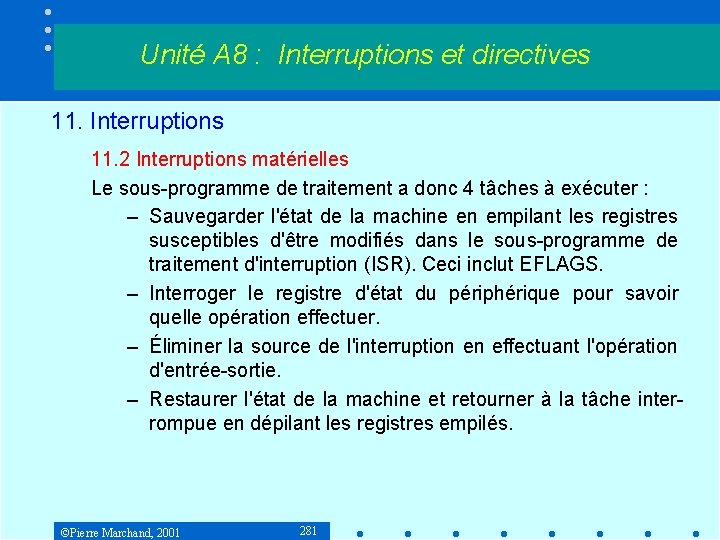 Unité A8 : Interruptions et directives

11. Interruptions

11.2 Interruptions matérielles

Le sous-programme de traitement a donc 4 tâches à exécuter :

– Sauvegarder l'état de la machine en empilant les registres susceptibles d'être modifiés dans le sous-programme de traitement d'interruption (ISR). Ceci inclut EFLAGS.

– Interroger le registre d'état du périphérique pour savoir quelle opération effectuer.

– Éliminer la source de l'interruption en effectuant l'opération d'entrée-sortie.

– Restaurer l'état de la machine et retourner à la tâche interrompue en dépilant les registres empilés.

©Pierre Marchand, 2001

281